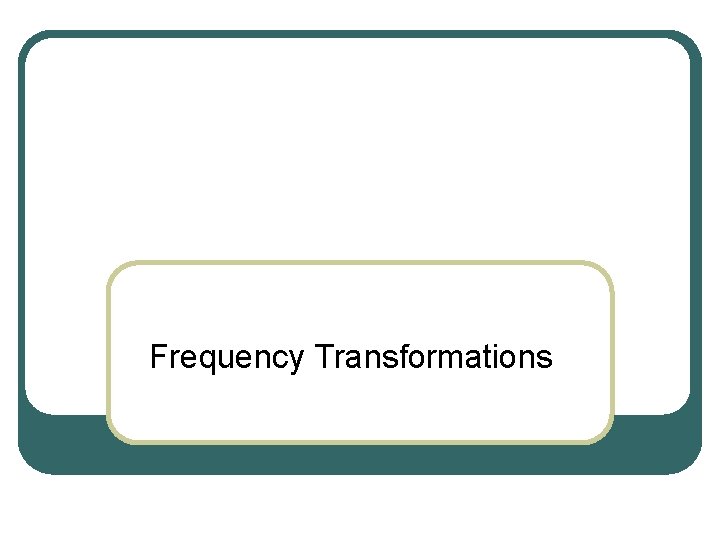 Frequency Transformations